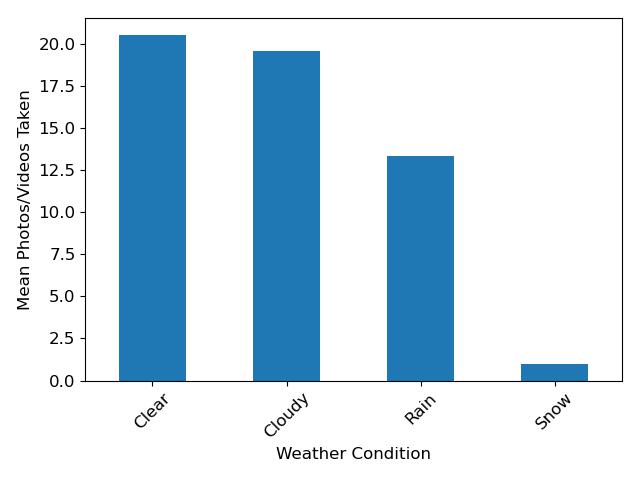 Mean Photos/Videos Taken

20.0
17.5
15.0
12.5
10.0
7.5
5.0
2.5
0.0

Clear
Cloudy
Rain
Snow

Weather Condition